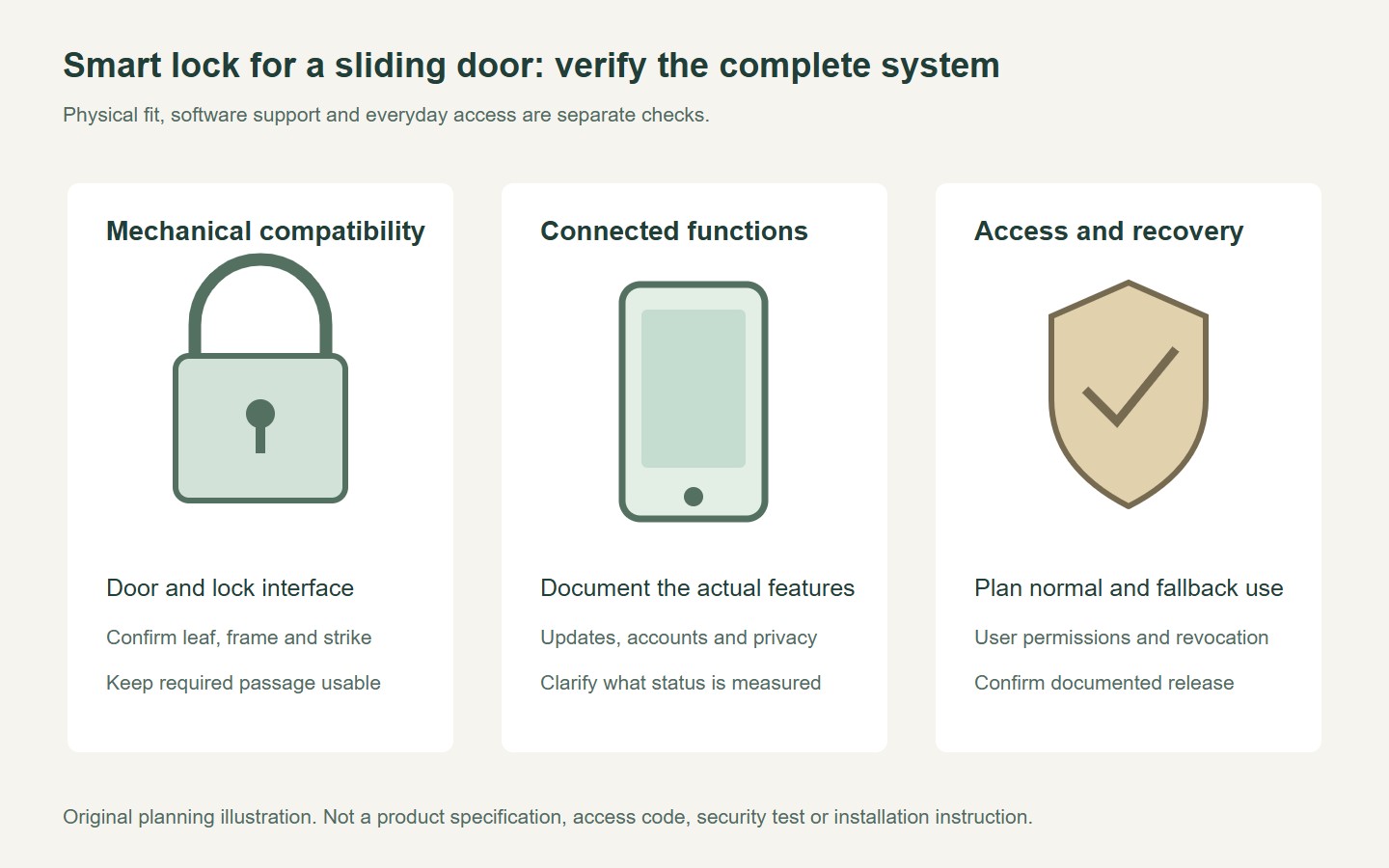 Smart lock for a sliding door: verify the complete system

Physical fit, software support and everyday access are separate checks.

Mechanical compatibility

Door and lock interface

Confirm leaf, frame and strike

Keep required passage usable

Connected functions

Document the actual features

Updates, accounts and privacy

Clarify what status is measured

Access and recovery

Plan normal and fallback use

User permissions and revocation

Confirm documented release

Original planning illustration. Not a product specification, access code, security test or installation instruction.